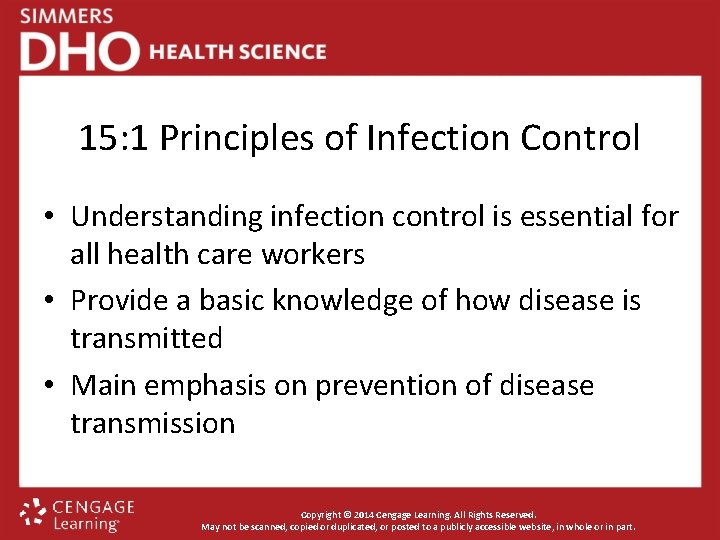 SIMMERS
DHO HEALTH SCIENCE

15:1 Principles of Infection Control

• Understanding infection control is essential for all health care workers
• Provide a basic knowledge of how disease is transmitted
• Main emphasis on prevention of disease transmission

CENGAGE Learning

Copyright © 2014 Cengage Learning. All Rights Reserved.
May not be scanned, copied or duplicated, or posted to a publicly accessible website, in whole or in part.